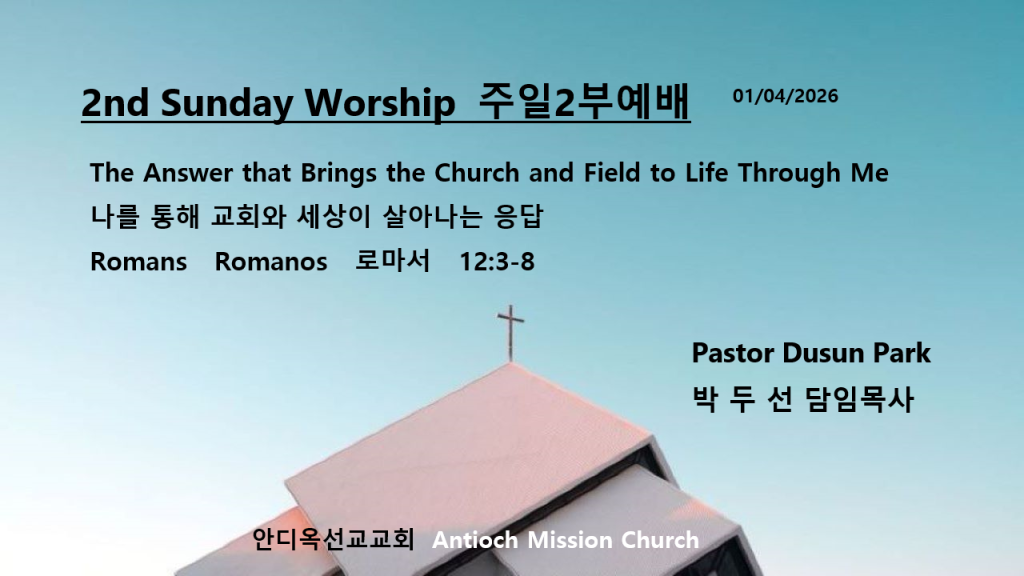 2nd Sunday Worship 주일2부예배 01/04/2026

The Answer that Brings the Church and Field to Life Through Me
나를 통해 교회와 세상이 살아나는 응답
Romans Romanos 로마서 12:3-8

Pastor Dusun Park
박 두 선 담임목사

안디옥선교교회 Antioch Mission Church